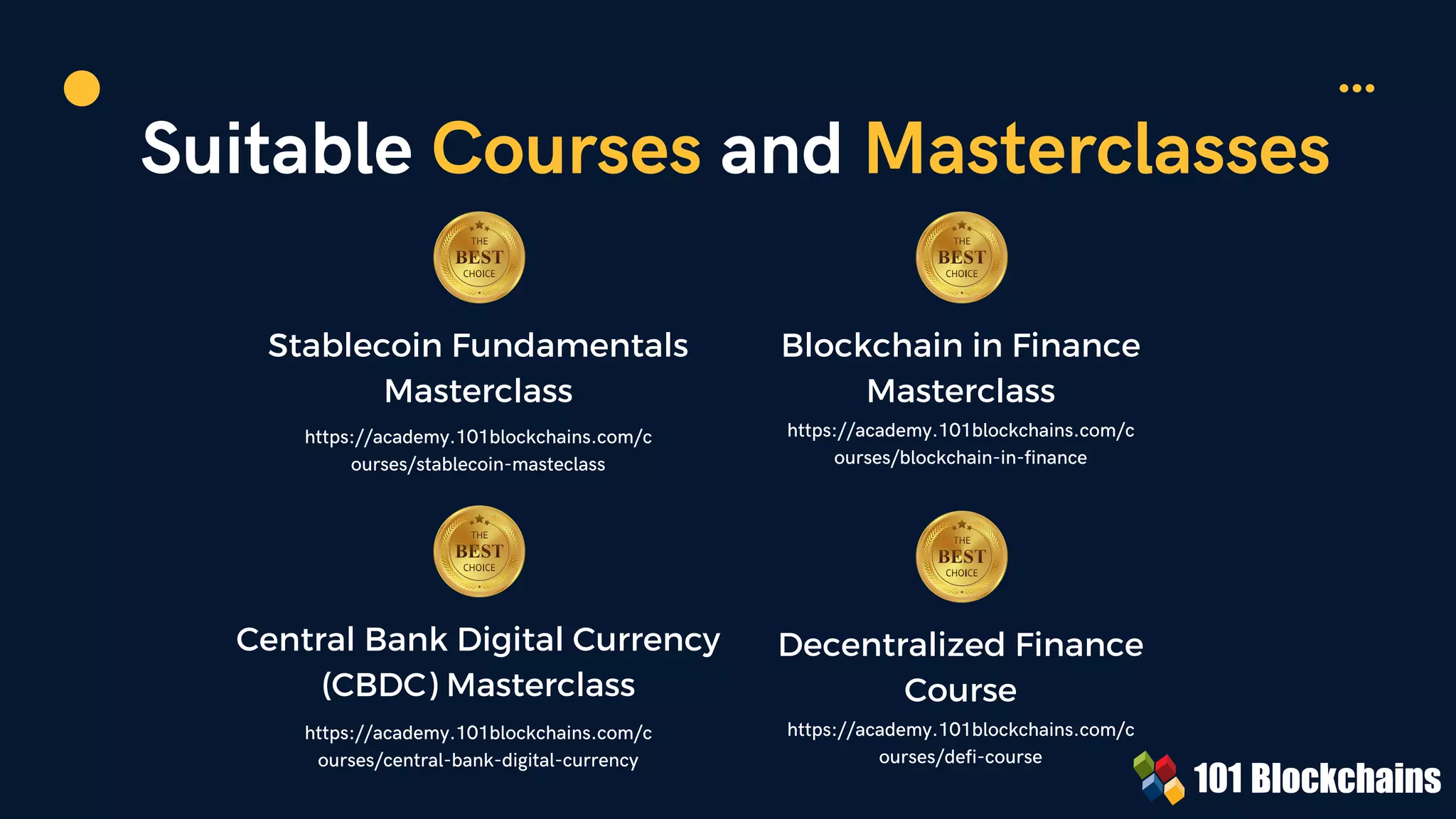 Suitable Courses and Masterclasses

THE BEST CHOICE

Stablecoin Fundamentals Masterclass

https://academy.101blockchains.com/courses/stablecoin-masteclass

THE BEST CHOICE

Blockchain in Finance Masterclass

https://academy.101blockchains.com/courses/blockchain-in-finance

THE BEST CHOICE

Central Bank Digital Currency (CBDC) Masterclass

https://academy.101blockchains.com/courses/central-bank-digital-currency

THE BEST CHOICE

Decentralized Finance Course

https://academy.101blockchains.com/courses/defi-course

101 Blockchains